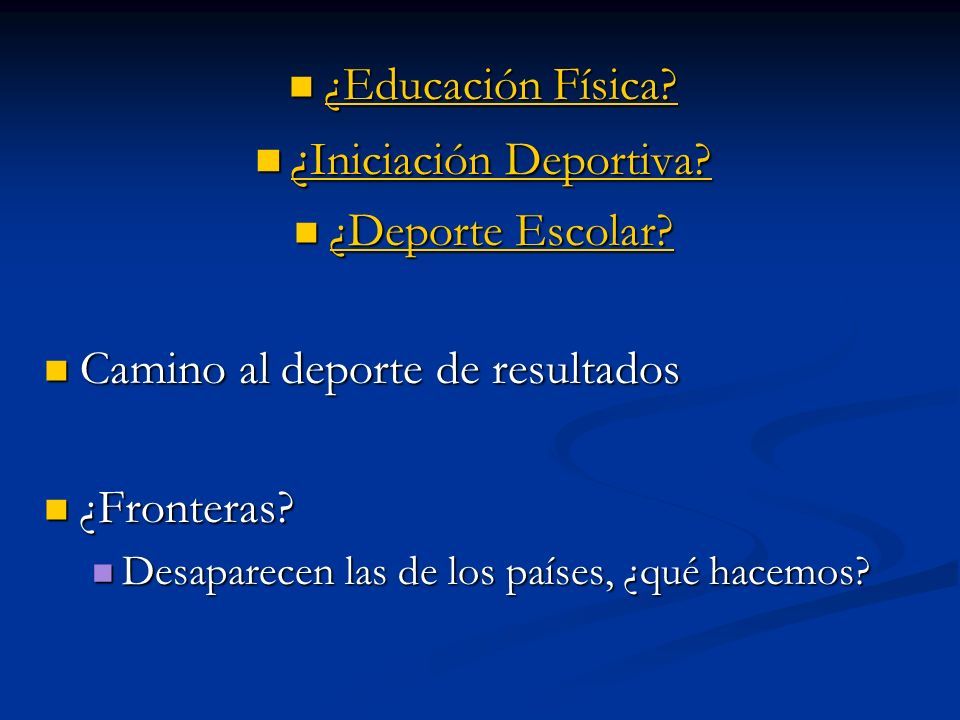 ¿Educación Física?

¿Iniciación Deportiva?

¿Deporte Escolar?

Camino al deporte de resultados

¿Fronteras?

Desaparecen las de los países, ¿qué hacemos?